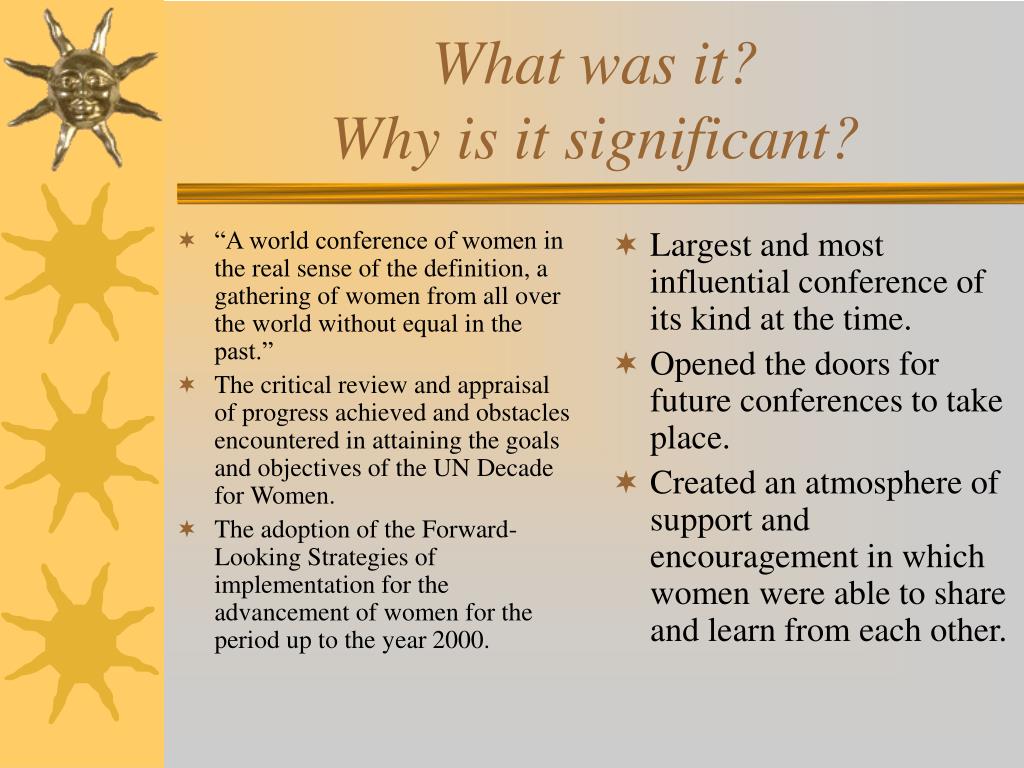 What was it?
Why is it significant?

“A world conference of women in the real sense of the definition, a gathering of women from all over the world without equal in the past.”

The critical review and appraisal of progress achieved and obstacles encountered in attaining the goals and objectives of the UN Decade for Women.

The adoption of the Forward-Looking Strategies of implementation for the advancement of women for the period up to the year 2000.

Largest and most influential conference of its kind at the time.

Opened the doors for future conferences to take place.

Created an atmosphere of support and encouragement in which women were able to share and learn from each other.